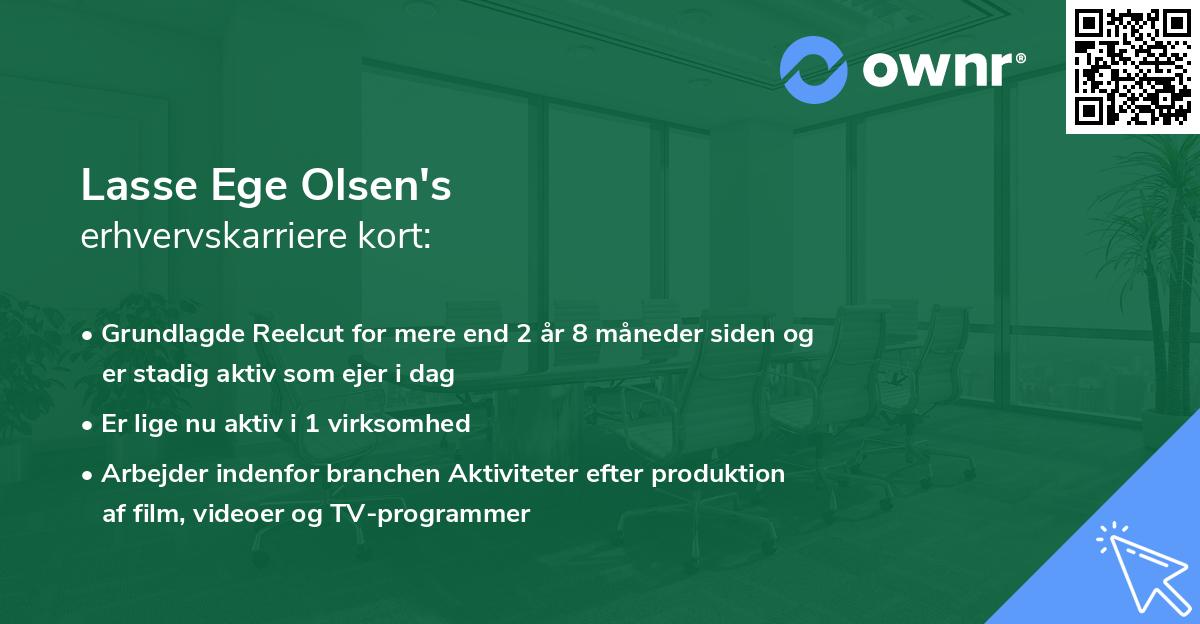 ownr®

Lasse Ege Olsen's
erhvervskarriere kort:

• Grundlagde Reelcut for mere end 2 år 8 måneder siden og er stadig aktiv som ejer i dag

• Er lige nu aktiv i 1 virksomhed

• Arbejder indenfor branchen Aktiviteter efter produktion af film, videoer og TV-programmer